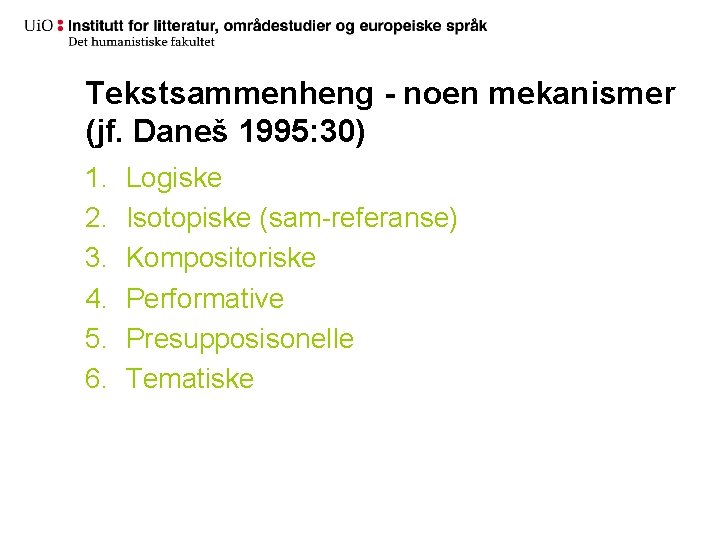 UiO : Institutt for litteratur, områdestudier og europeiske språk
Det humanistiske fakultet

Tekstsammenheng - noen mekanismer (jf. Daneš 1995:30)

1. Logiske
2. Isotopiske (sam-referanse)
3. Kompositoriske
4. Performative
5. Presupposisonelle
6. Tematiske